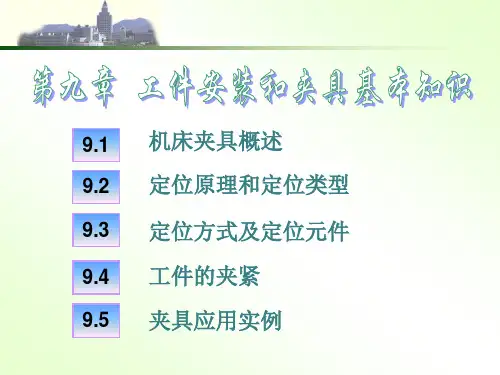 第九章 工件安装和夹具基本知识

9.1 机床夹具概述

9.2 定位原理和定位类型

9.3 定位方式及定位元件

9.4 工件的夹紧

9.5 夹具应用实例